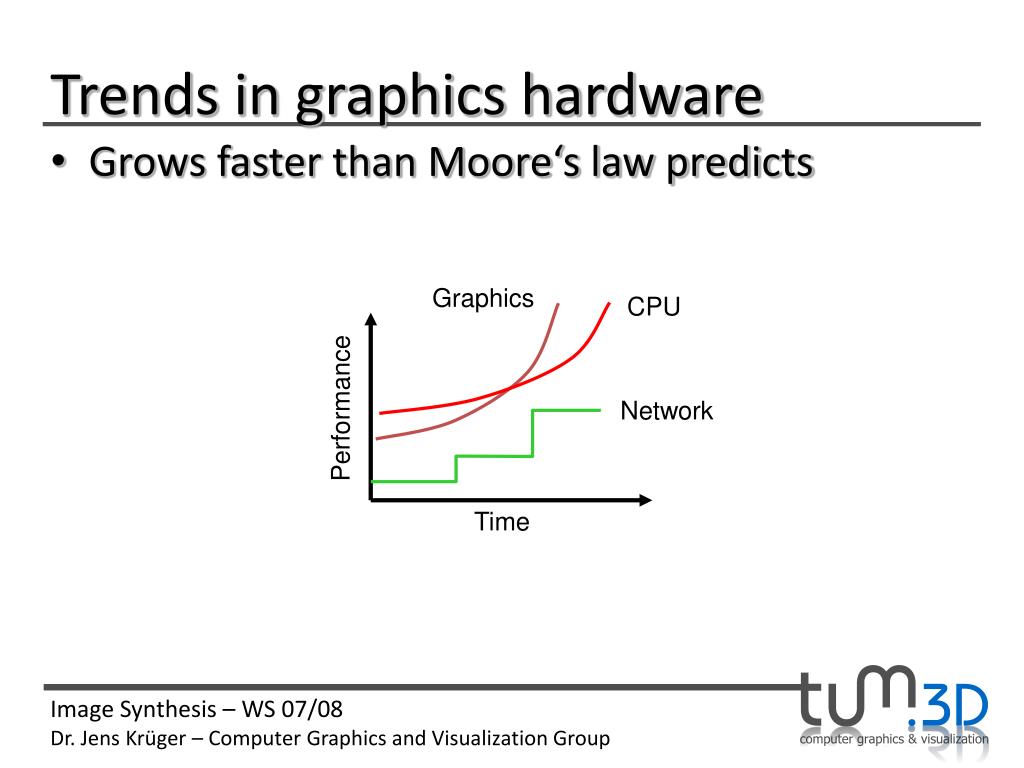 Trends in graphics hardware

• Grows faster than Moore‘s law predicts

Graphics
CPU
Performance
Network
Time

Image Synthesis – WS 07/08
Dr. Jens Krüger – Computer Graphics and Visualization Group

tum.3D
computer graphics & visualization